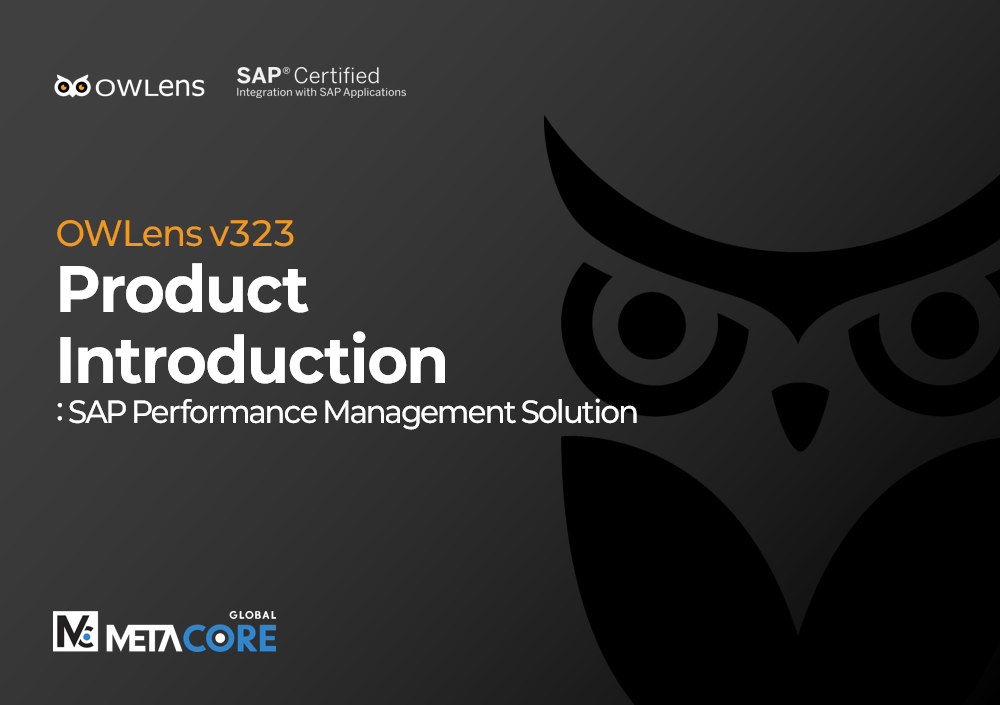 OWLens

SAP® Certified
Integration with SAP Applications

OWLens v323
Product Introduction
: SAP Performance Management Solution

GLOBAL
METACORE